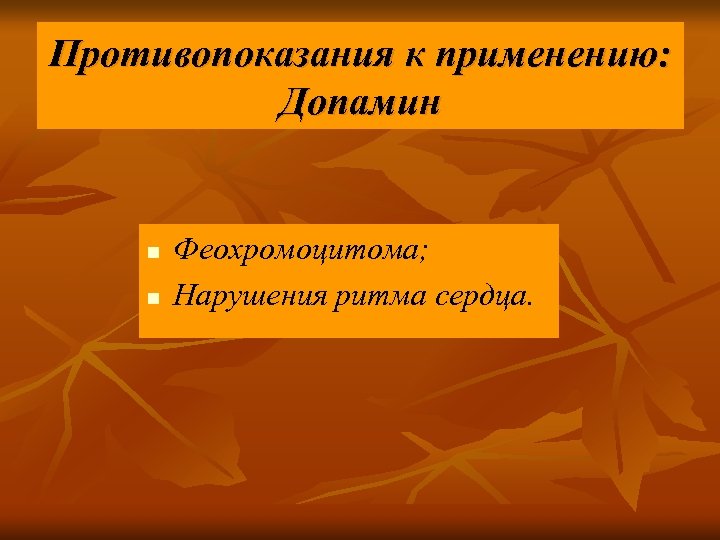 Противопоказания к применению: Допамин

- Феохромоцитома;
- Нарушения ритма сердца.